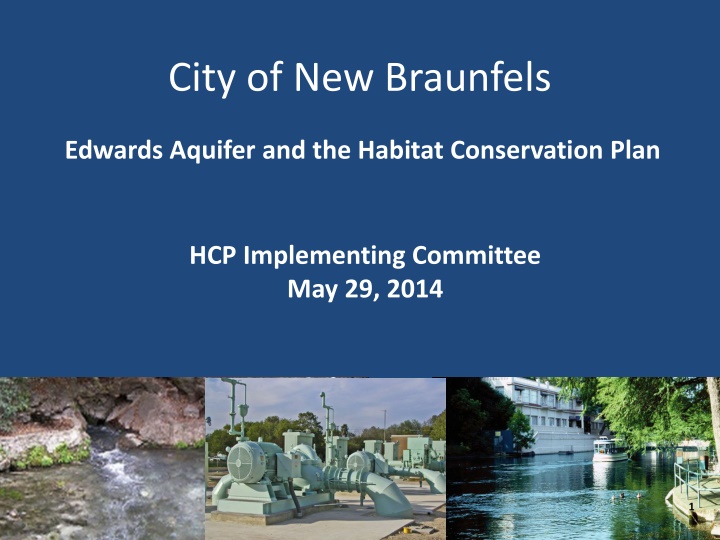 City of New Braunfels

Edwards Aquifer and the Habitat Conservation Plan

HCP Implementing Committee
May 29, 2014

1